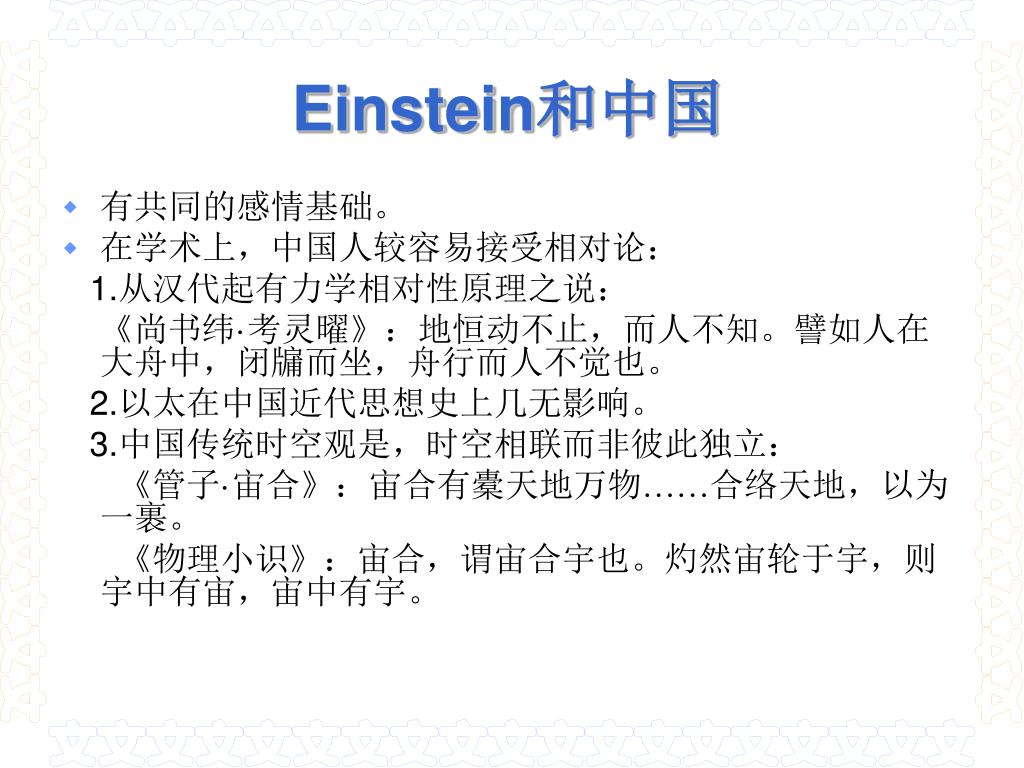 Einstein和中国

◆ 有共同的感情基础。

◆ 在学术上，中国人较容易接受相对论：

1.从汉代起有力学相对性原理之说：

《尚书纬·考灵曜》：地恒动不止，而人不知。譬如人在大舟中，闭牖而坐，舟行而人不觉也。

2.以太在中国近代思想史上几无影响。

3.中国传统时空观是，时空相联而非彼此独立：

《管子·宙合》：宙合有橐天地万物……合络天地，以为一裹。

《物理小识》：宙合，谓宙合宇也。灼然宙轮于宇，则宇中有宙，宙中有宇。